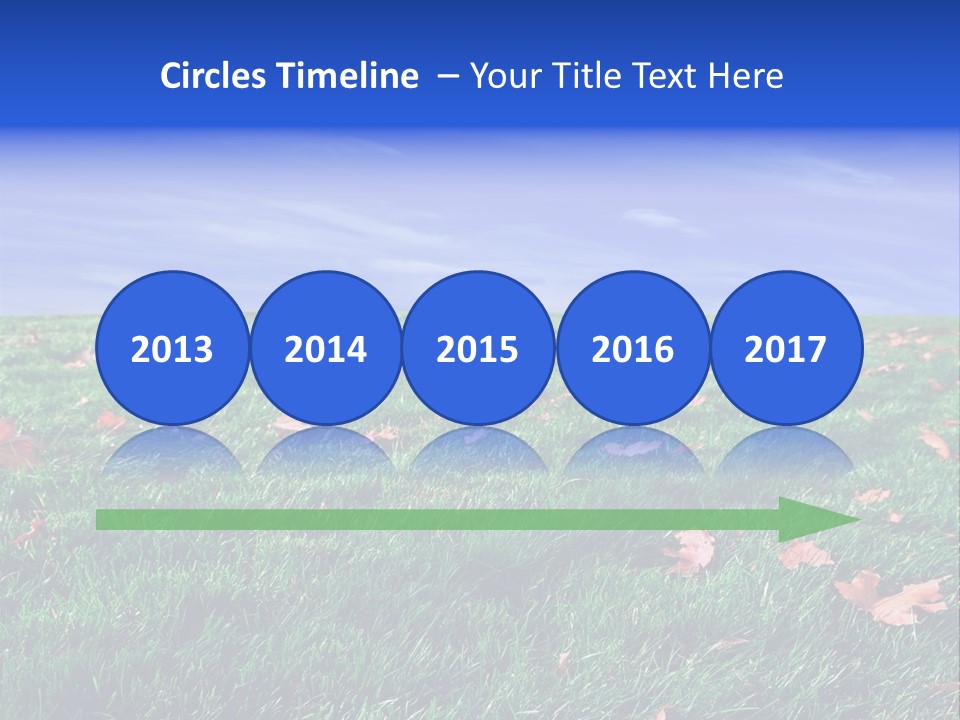 Circles Timeline – Your Title Text Here

2013

2014

2015

2016

2017